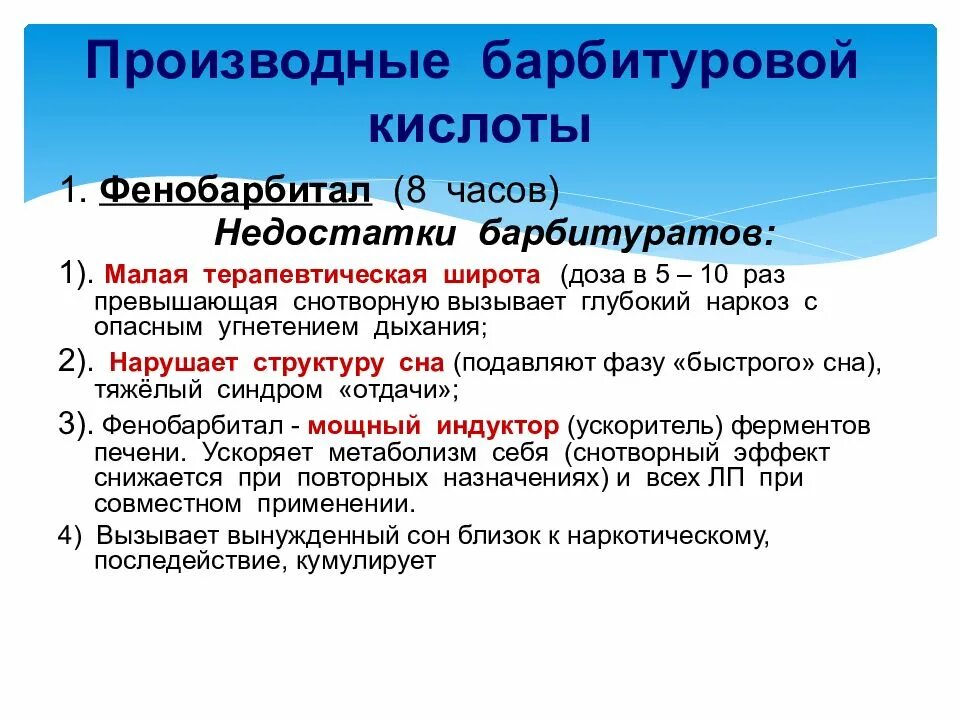 Производные барбитуровой кислоты

1. Фенобарбитал (8 часов)

Недостатки барбитуратов:

1). Малая терапевтическая широта (доза в 5 – 10 раз превышающая снотворную вызывает глубокий наркоз с опасным угнетением дыхания;

2). Нарушает структуру сна (подавляют фазу «быстрого» сна), тяжёлый синдром «отдачи»;

3). Фенобарбитал - мощный индуктор (ускоритель) ферментов печени. Ускоряет метаболизм себя (снотворный эффект снижается при повторных назначениях) и всех ЛП при совместном применении.

4) Вызывает вынужденный сон близок к наркотическому, последействие, кумулирует